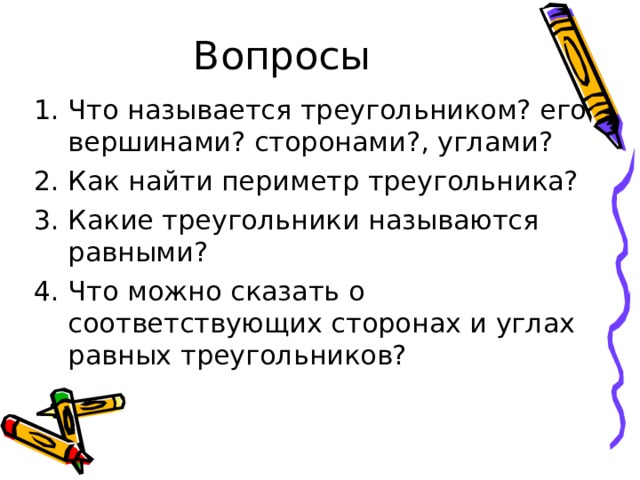 Вопросы

1. Что называется треугольником? его вершинами? сторонами?, углами?
2. Как найти периметр треугольника?
3. Какие треугольники называются равными?
4. Что можно сказать о соответствующих сторонах и углах равных треугольников?